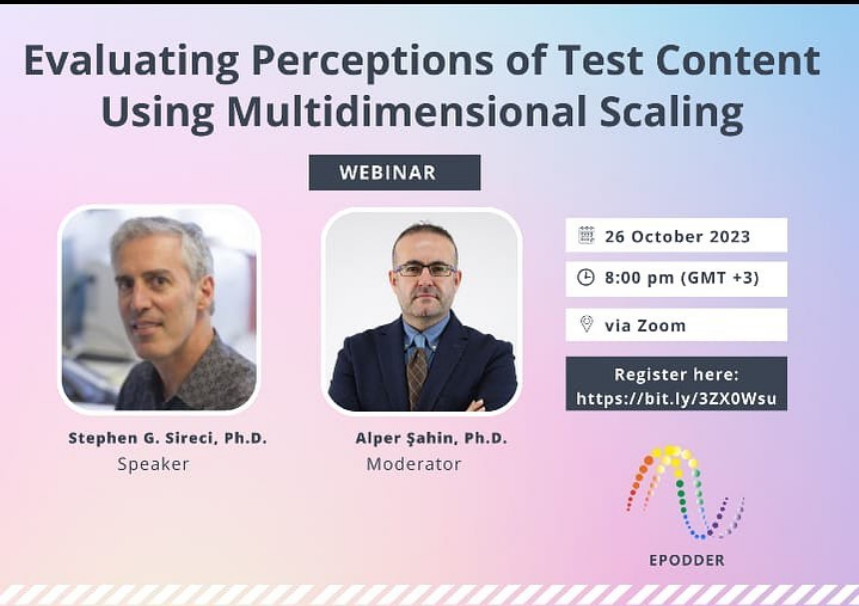 Evaluating Perceptions of Test Content Using Multidimensional Scaling

WEBINAR

Stephen G. Sireci, Ph.D.
Speaker

Alper Şahin, Ph.D.
Moderator

26 October 2023

8:00 pm (GMT +3)

via Zoom

Register here:
https://bit.ly/3ZX0Wsu

EPODDER